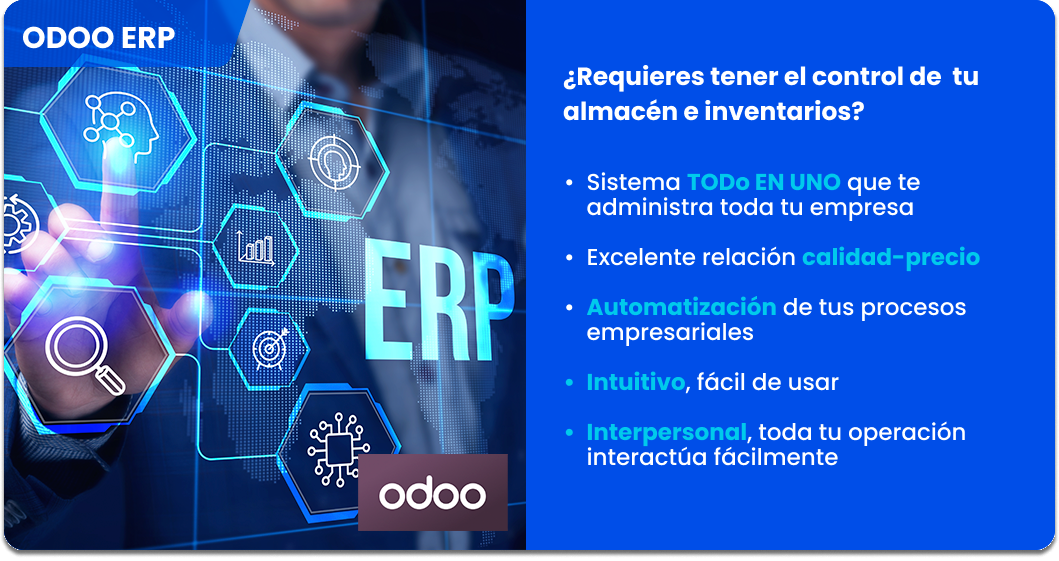 ODOO ERP

ERP

odoo

¿Requieres tener el control de tu almacén e inventarios?

• Sistema TODo EN UNO que te administra toda tu empresa

• Excelente relación calidad-precio

• Automatización de tus procesos empresariales

• Intuitivo, fácil de usar

• Interpersonal, toda tu operación interactúa fácilmente